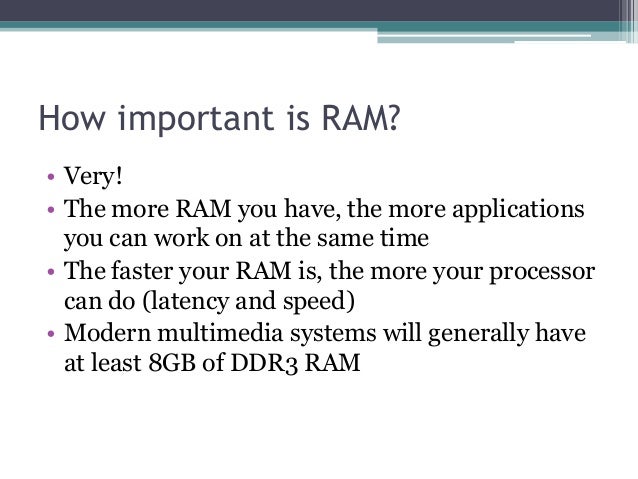 How important is RAM?

• Very!
• The more RAM you have, the more applications you can work on at the same time
• The faster your RAM is, the more your processor can do (latency and speed)
• Modern multimedia systems will generally have at least 8GB of DDR3 RAM